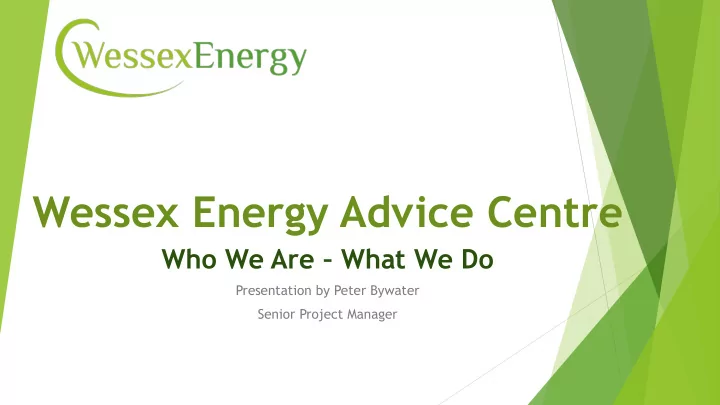 WessexEnergy

Wessex Energy Advice Centre

Who We Are – What We Do

Presentation by Peter Bywater

Senior Project Manager